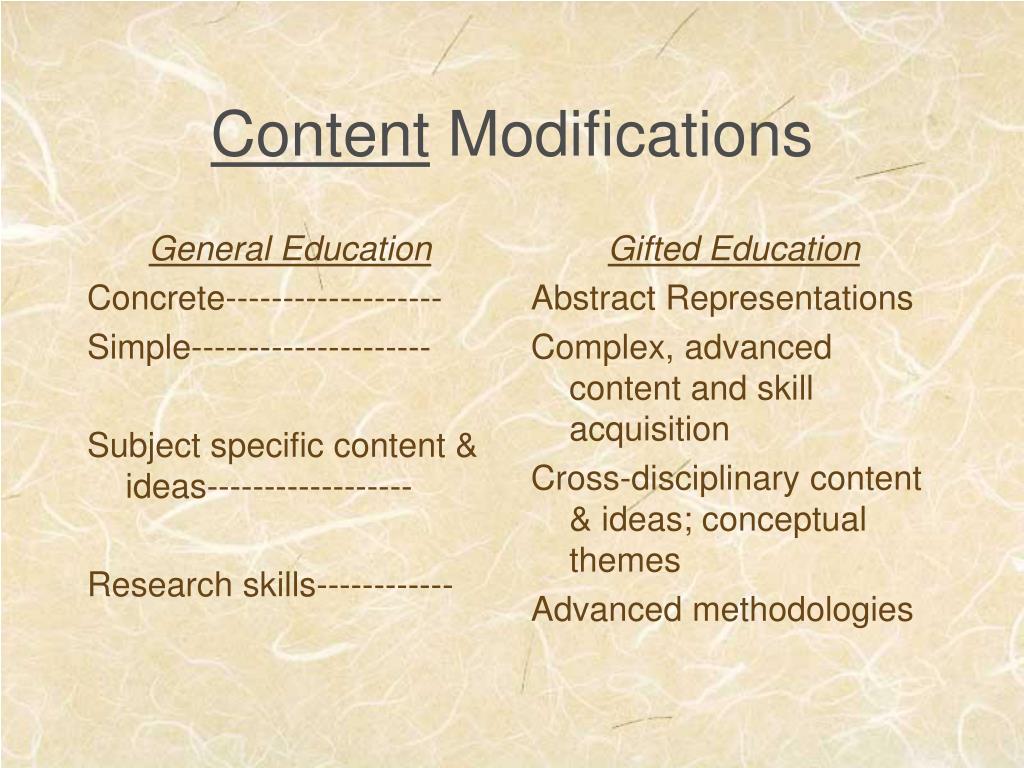 Content Modifications

General Education

Concrete-------------------

Simple---------------------

Subject specific content & ideas------------------

Research skills------------

Gifted Education

Abstract Representations

Complex, advanced content and skill acquisition

Cross-disciplinary content & ideas; conceptual themes

Advanced methodologies